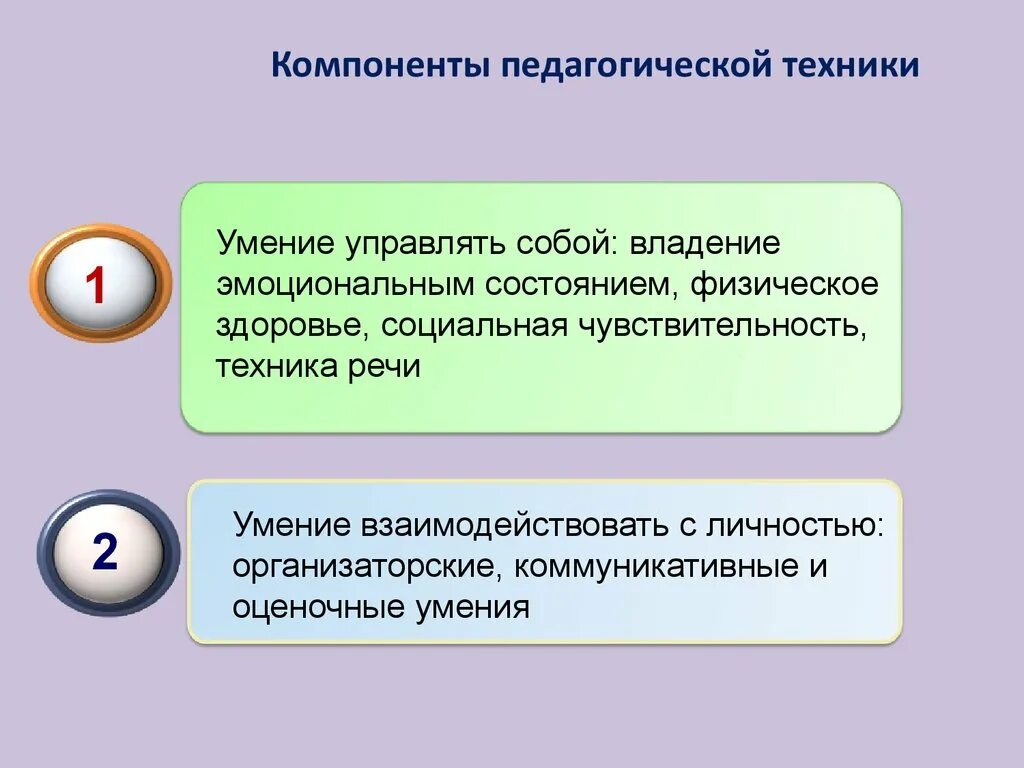 Компоненты педагогической техники

1

Умение управлять собой: владение эмоциональным состоянием, физическое здоровье, социальная чувствительность, техника речи

2

Умение взаимодействовать с личностью: организаторские, коммуникативные и оценочные умения